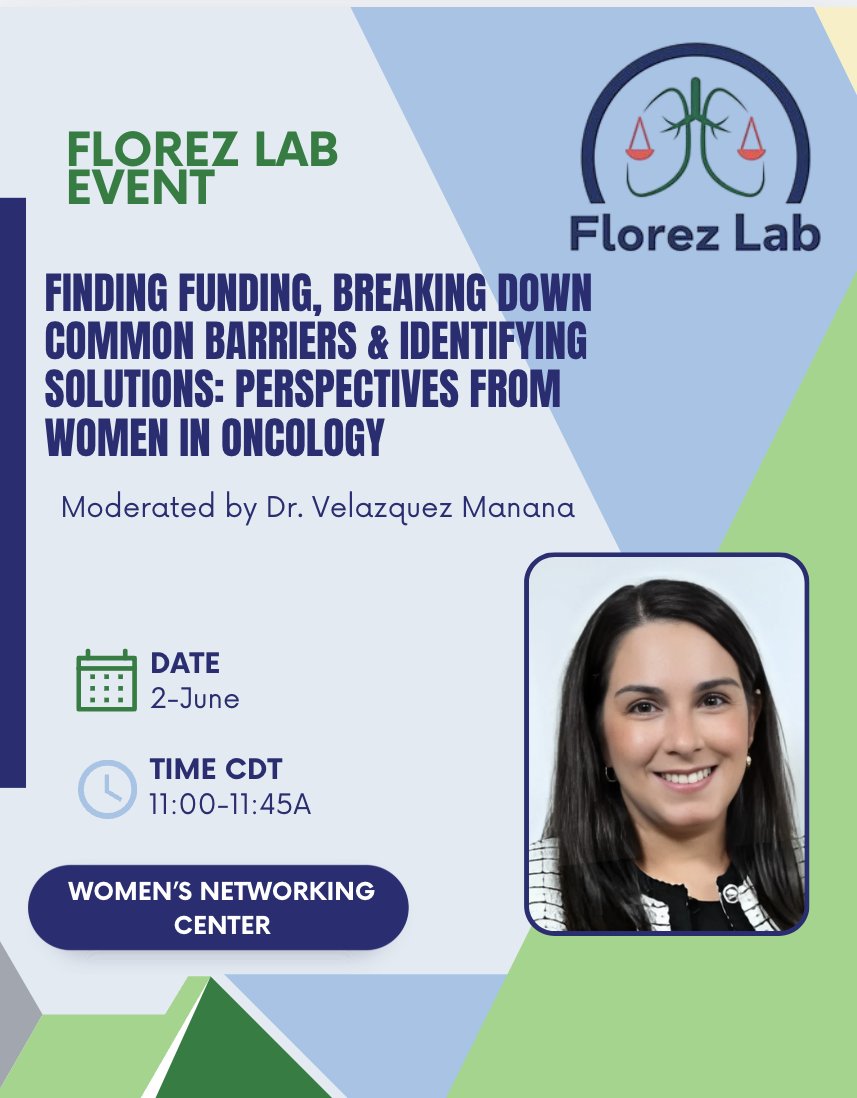 FLOREZ LAB EVENT

Florez Lab

FINDING FUNDING, BREAKING DOWN COMMON BARRIERS & IDENTIFYING SOLUTIONS: PERSPECTIVES FROM WOMEN IN ONCOLOGY

Moderated by Dr. Velazquez Manana

DATE
2-June

TIME CDT
11:00-11:45A

WOMEN'S NETWORKING CENTER